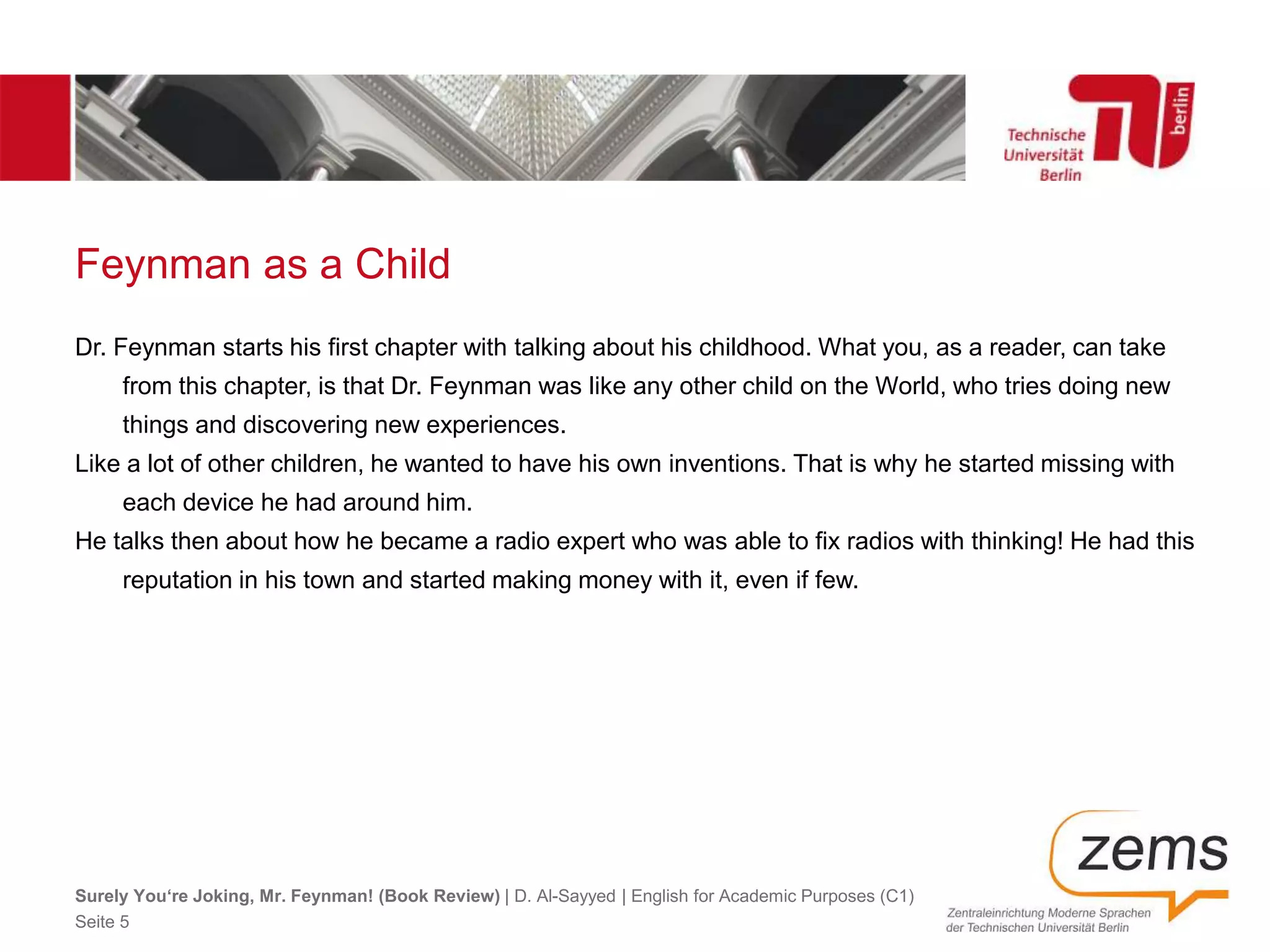 Technische Universität Berlin

berlin

Feynman as a Child

Dr. Feynman starts his first chapter with talking about his childhood. What you, as a reader, can take from this chapter, is that Dr. Feynman was like any other child on the World, who tries doing new things and discovering new experiences.

Like a lot of other children, he wanted to have his own inventions. That is why he started missing with each device he had around him.

He talks then about how he became a radio expert who was able to fix radios with thinking! He had this reputation in his town and started making money with it, even if few.

Surely You‘re Joking, Mr. Feynman! (Book Review) | D. Al-Sayyed | English for Academic Purposes (C1)
Seite 5

zems
Zentraleinrichtung Moderne Sprachen der Technischen Universität Berlin